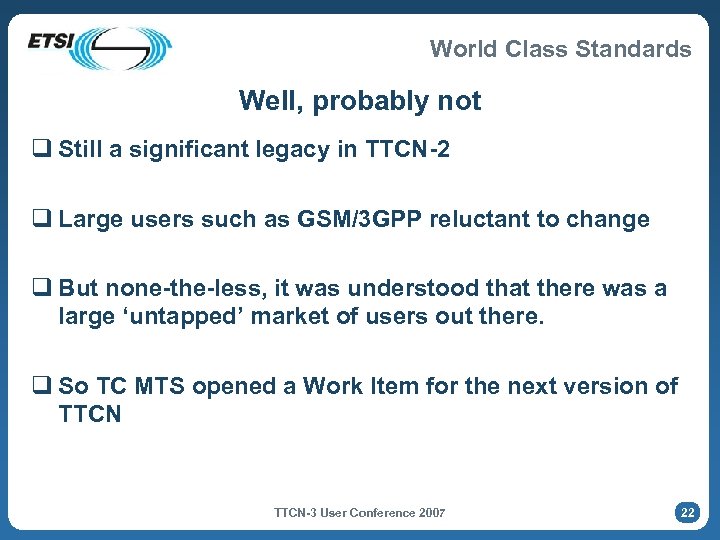 ETSI

World Class Standards

Well, probably not

❑ Still a significant legacy in TTCN-2

❑ Large users such as GSM/3GPP reluctant to change

❑ But none-the-less, it was understood that there was a large ‘untapped’ market of users out there.

❑ So TC MTS opened a Work Item for the next version of TTCN

TTCN-3 User Conference 2007

22